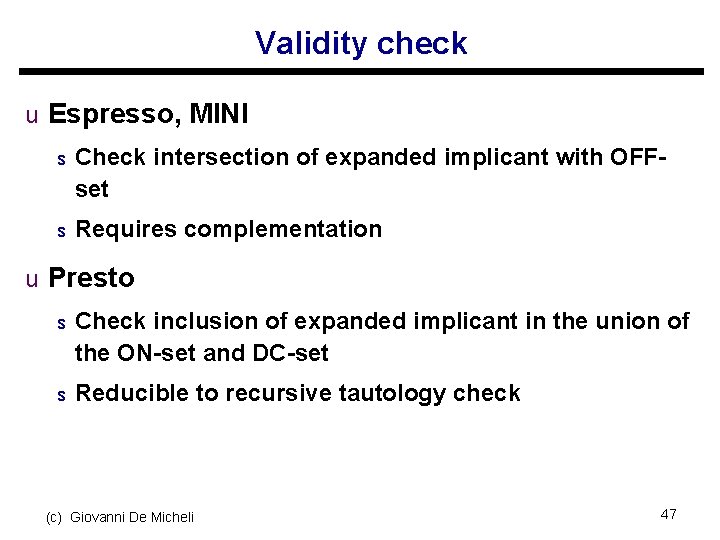 Validity check

u Espresso, MINI

s Check intersection of expanded implicant with OFF-set

s Requires complementation

u Presto

s Check inclusion of expanded implicant in the union of the ON-set and DC-set

s Reducible to recursive tautology check

(c) Giovanni De Micheli

47